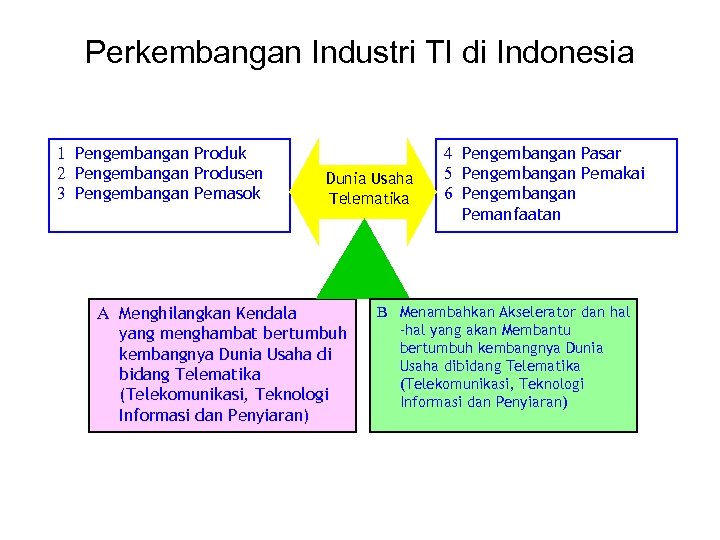 Perkembangan Industri TI di Indonesia

1 Pengembangan Produk
2 Pengembangan Produsen
3 Pengembangan Pemasok

Dunia Usaha Telematika

4 Pengembangan Pasar
5 Pengembangan Pemakai
6 Pengembangan Pemanfaatan

A Menghilangkan Kendala yang menghambat bertumbuh kembangnya Dunia Usaha di bidang Telematika (Telekomunikasi, Teknologi Informasi dan Penyiaran)

B Menambahkan Akselerator dan hal -hal yang akan Membantu bertumbuh kembangnya Dunia Usaha dibidang Telematika (Telekomunikasi, Teknologi Informasi dan Penyiaran)